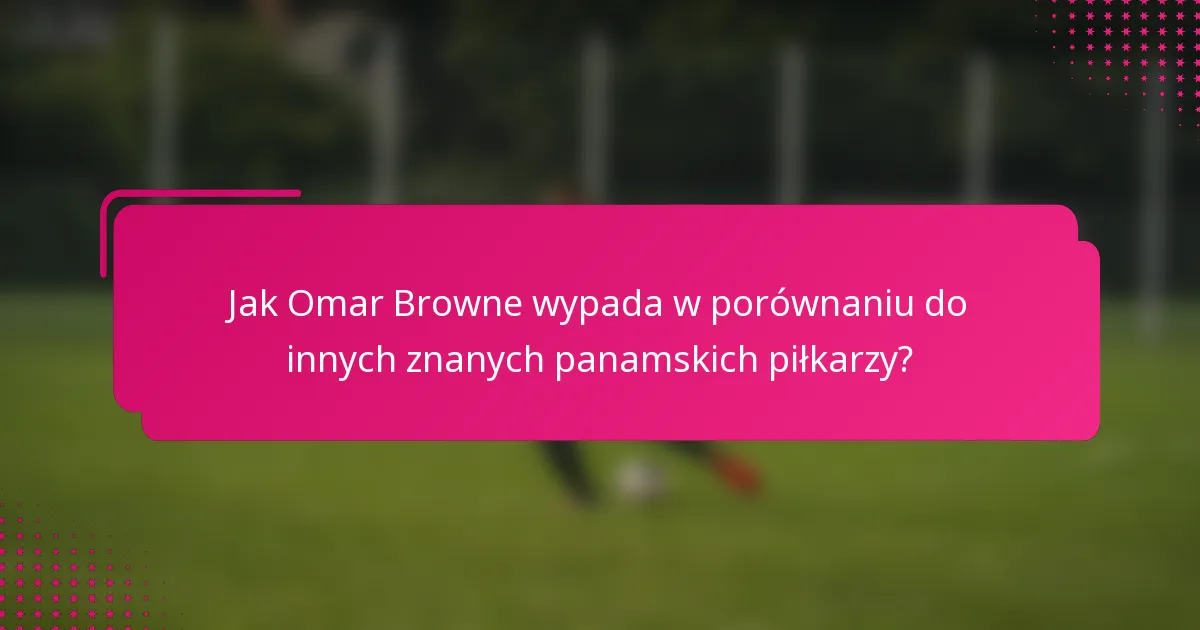 Jak Omar Browne wypada w porównaniu do innych znanych panamskich piłkarzy?